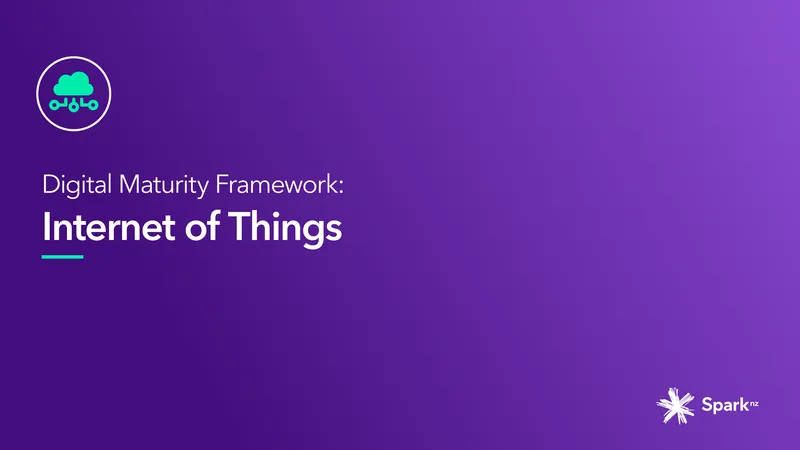 Digital Maturity Framework:
Internet of Things

Spark nz